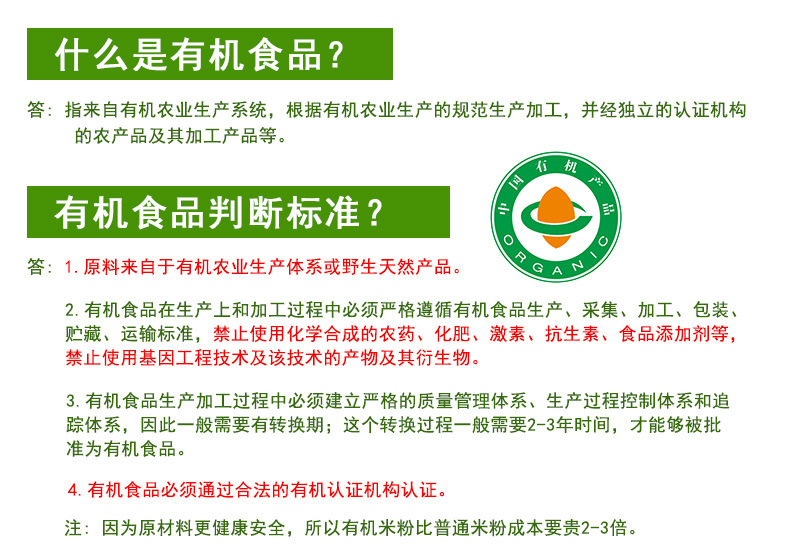 什么是有机食品？

答：指来自有机农业生产系统，根据有机农业生产的规范生产加工，并经独立的认证机构的农产品及其加工产品等。

有机食品判断标准？

中国有机产品
ORGANIC

答：1. 原料来自于有机农业生产体系或野生天然产品。

2. 有机食品在生产上和加工过程中必须严格遵循有机食品生产、采集、加工、包装、贮藏、运输标准，禁止使用化学合成的农药、化肥、激素、抗生素、食品添加剂等，禁止使用基因工程技术及该技术的产物及其衍生物。

3. 有机食品生产加工过程中必须建立严格的质量管理体系、生产过程控制体系和追踪体系，因此一般需要有转换期；这个转换过程一般需要2-3年时间，才能够被批准为有机食品。

4. 有机食品必须通过合法的有机认证机构认证。

注：因为原材料更健康安全，所以有机米粉比普通米粉成本要贵2-3倍。